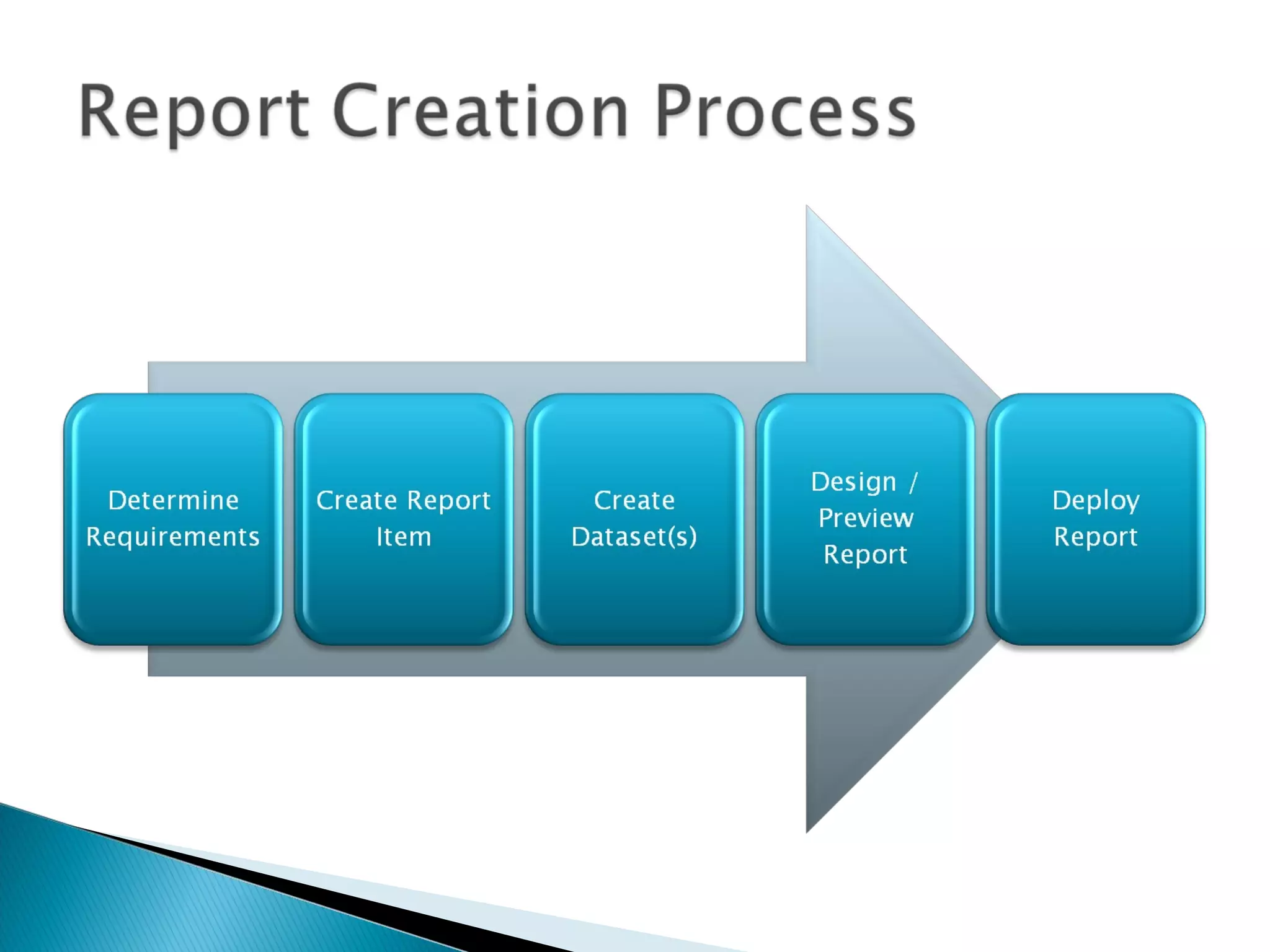 Report Creation Process

Determine Requirements

Create Report Item

Create Dataset(s)

Design / Preview Report

Deploy Report